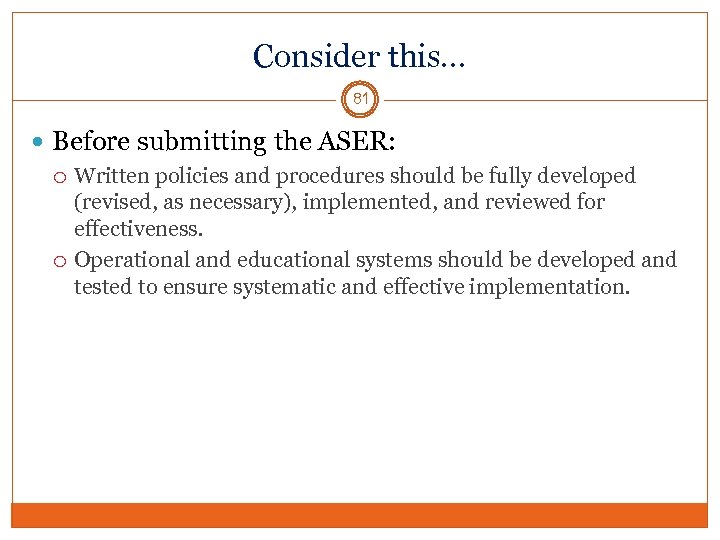 Consider this…

81

Before submitting the ASER:

Written policies and procedures should be fully developed (revised, as necessary), implemented, and reviewed for effectiveness.

Operational and educational systems should be developed and tested to ensure systematic and effective implementation.